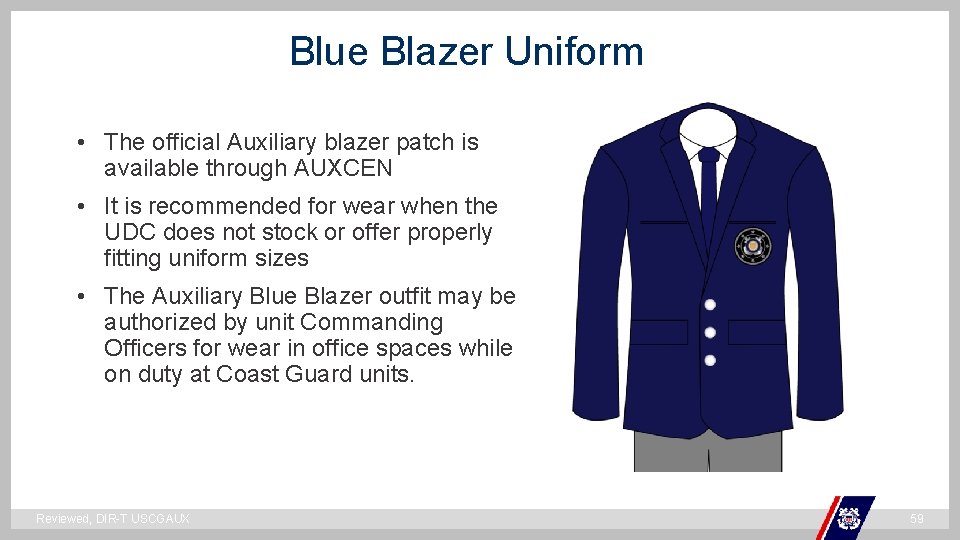 Blue Blazer Uniform

• The official Auxiliary blazer patch is available through AUXCEN

• It is recommended for wear when the UDC does not stock or offer properly fitting uniform sizes

• The Auxiliary Blue Blazer outfit may be authorized by unit Commanding Officers for wear in office spaces while on duty at Coast Guard units.

Reviewed, DIR-T USCGAUX

59